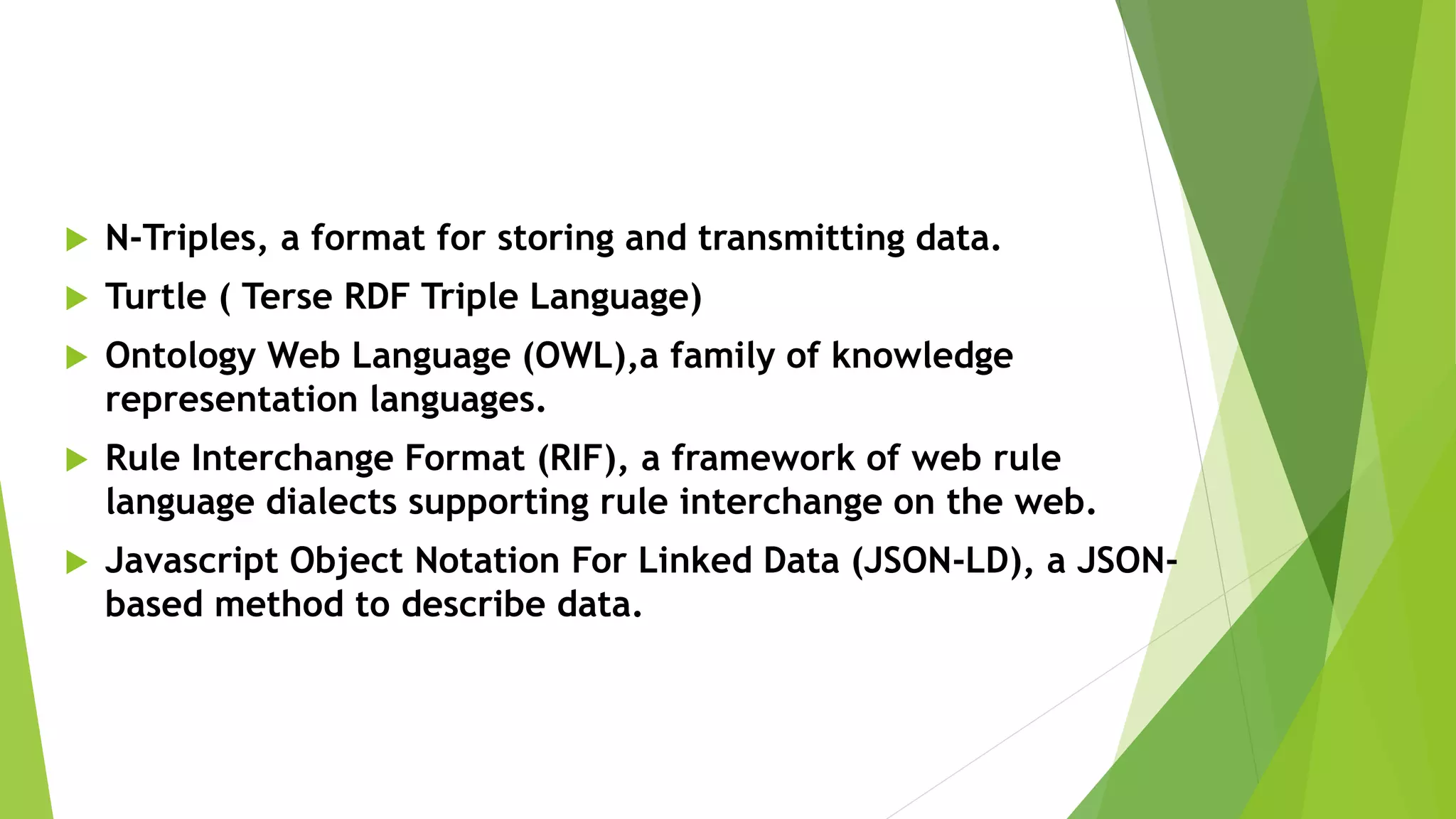 N-Triples, a format for storing and transmitting data.

Turtle ( Terse RDF Triple Language)

Ontology Web Language (OWL),a family of knowledge representation languages.

Rule Interchange Format (RIF), a framework of web rule language dialects supporting rule interchange on the web.

Javascript Object Notation For Linked Data (JSON-LD), a JSON-based method to describe data.